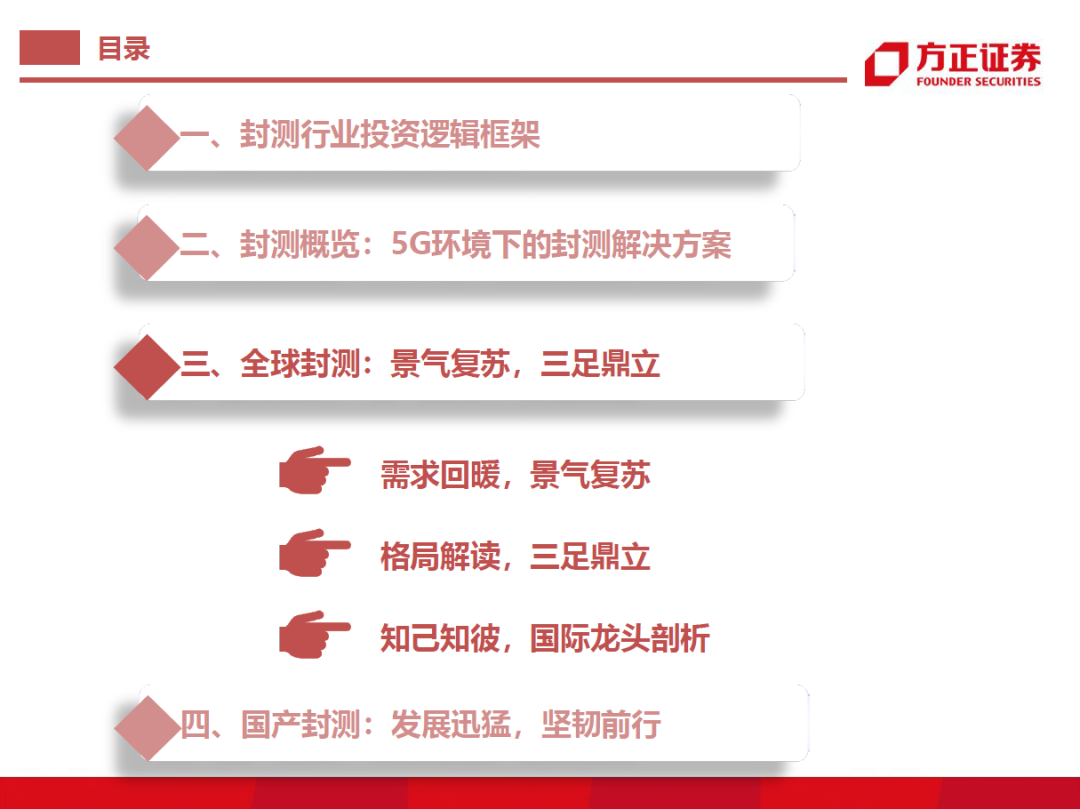 目录

方正证券
FOUNDER SECURITIES

一、封测行业投资逻辑框架

二、封测概览：5G环境下的封测解决方案

三、全球封测：景气复苏，三足鼎立

需求回暖，景气复苏

格局解读，三足鼎立

知己知彼，国际龙头剖析

四、国产封测：发展迅猛，坚韧前行